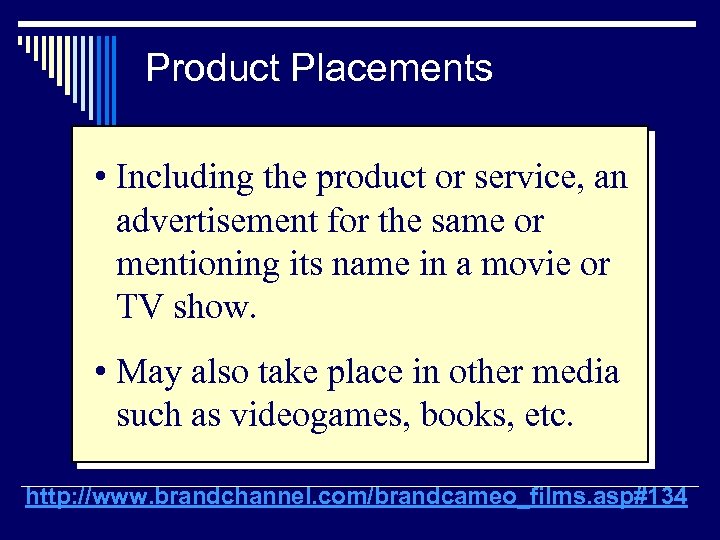 Product Placements

• Including the product or service, an advertisement for the same or mentioning its name in a movie or TV show.

• May also take place in other media such as videogames, books, etc.

http://www.brandchannel.com/brandcameo_films.asp#134